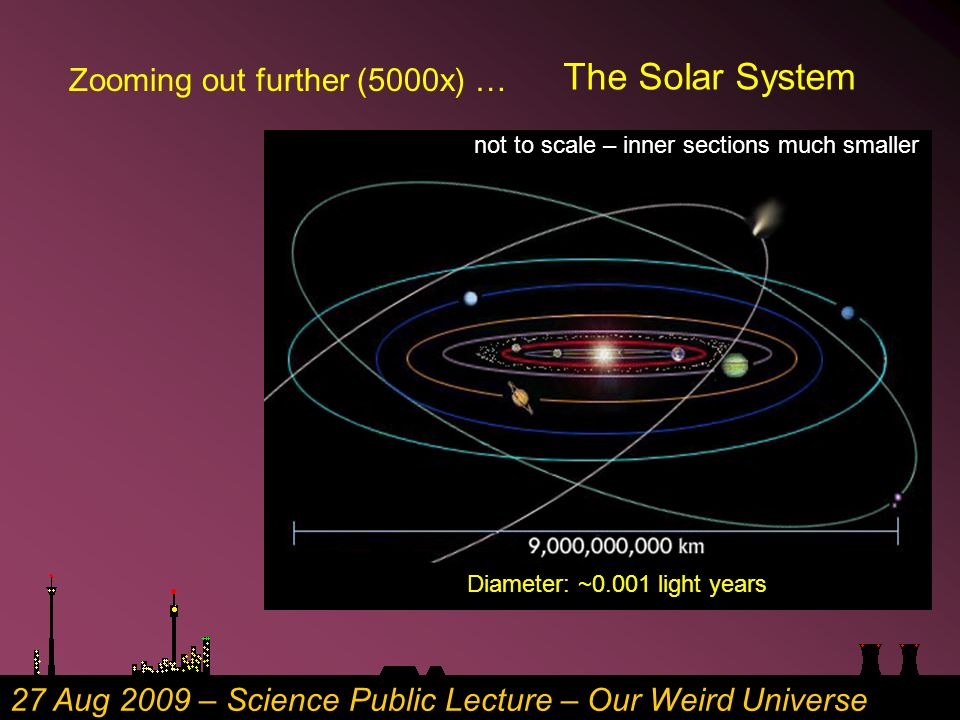 Zooming out further (5000x) …

The Solar System

not to scale – inner sections much smaller

9,000,000,000 km

Diameter: ~0.001 light years

27 Aug 2009 – Science Public Lecture – Our Weird Universe